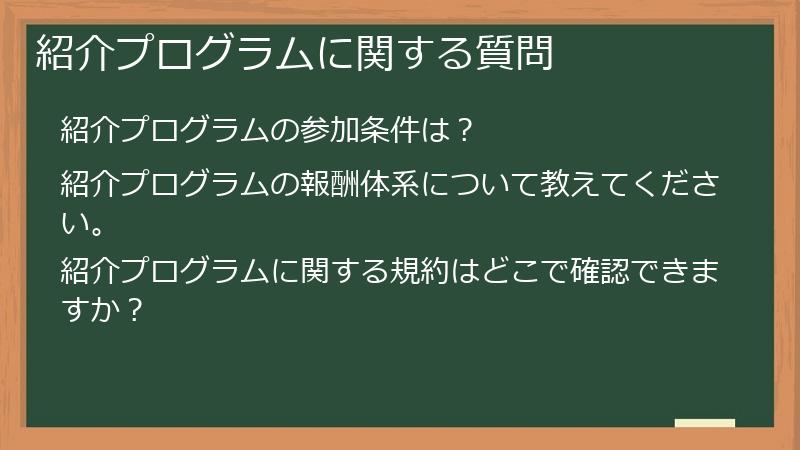 紹介プログラムに関する質問

紹介プログラムの参加条件は？

紹介プログラムの報酬体系について教えてください。

紹介プログラムに関する規約はどこで確認できますか？